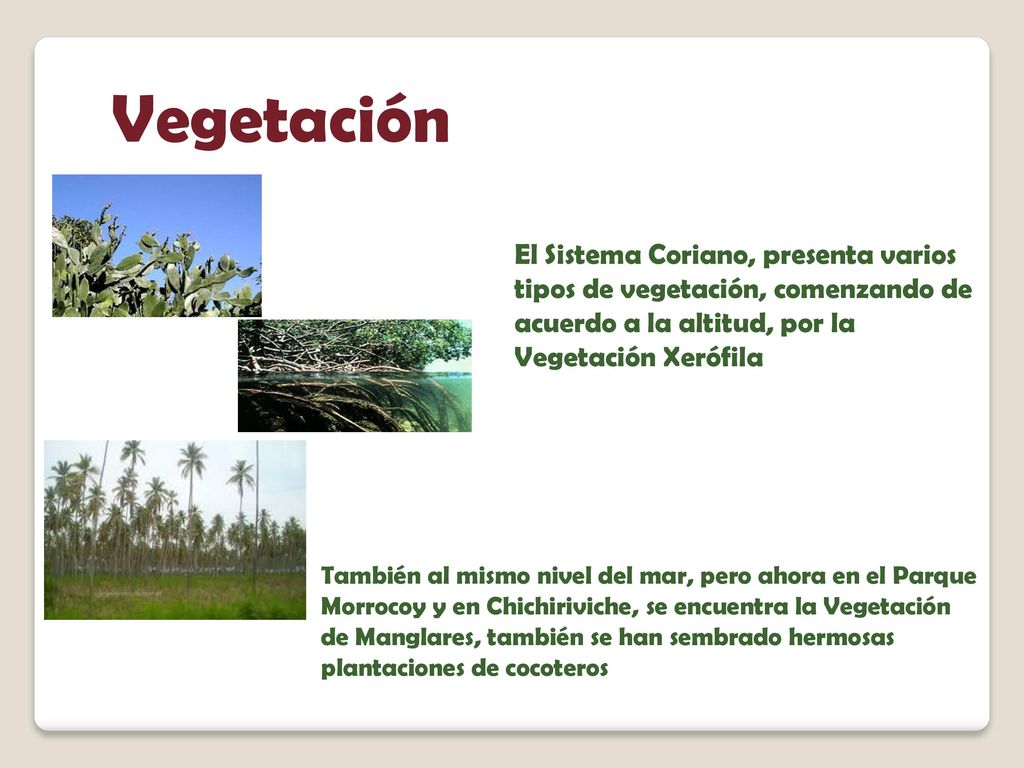 Vegetación

El Sistema Coriano, presenta varios tipos de vegetación, comenzando de acuerdo a la altitud, por la Vegetación Xerófila

También al mismo nivel del mar, pero ahora en el Parque Morrocoy y en Chichiriviche, se encuentra la Vegetación de Manglares, también se han sembrado hermosas plantaciones de cocoteros